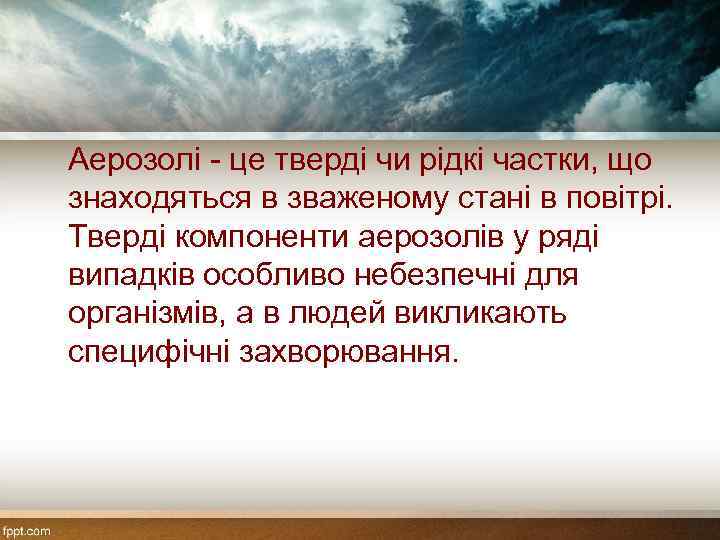 Аерозолі - це тверді чи рідкі частки, що знаходяться в зваженому стані в повітрі. Тверді компоненти аерозолів у ряді випадків особливо небезпечні для організмів, а в людей викликають специфічні захворювання.

fppt.com